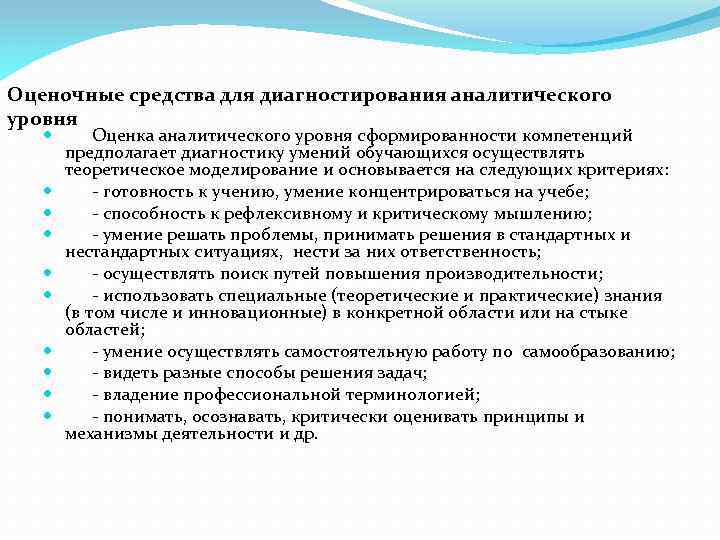 Оценочные средства для диагностирования аналитического уровня

Оценка аналитического уровня сформированности компетенций предполагает диагностику умений обучающихся осуществлять теоретическое моделирование и основывается на следующих критериях:

- готовность к учению, умение концентрироваться на учебе;

- способность к рефлексивному и критическому мышлению;

- умение решать проблемы, принимать решения в стандартных и нестандартных ситуациях, нести за них ответственность;

- осуществлять поиск путей повышения производительности;

- использовать специальные (теоретические и практические) знания (в том числе и инновационные) в конкретной области или на стыке областей;

- умение осуществлять самостоятельную работу по самообразованию;

- видеть разные способы решения задач;

- владение профессиональной терминологией;

- понимать, осознавать, критически оценивать принципы и механизмы деятельности и др.